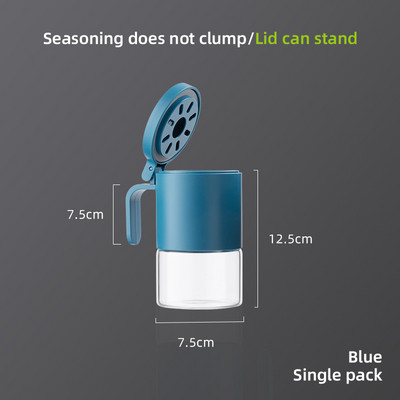 Seasoning does not clump/Lid can stand

7.5cm

12.5cm

7.5cm

Blue
Single pack